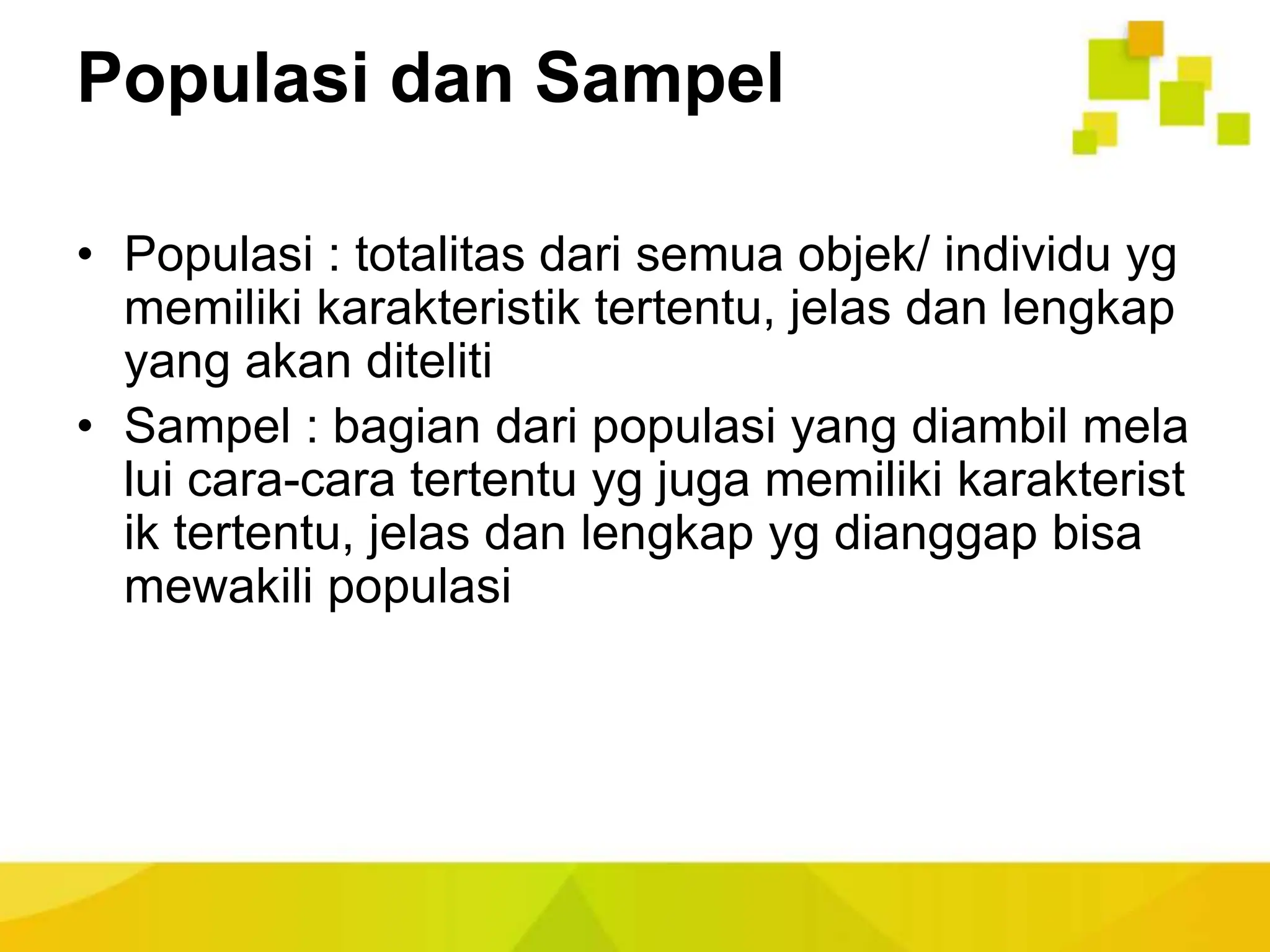 Populasi dan Sampel

• Populasi : totalitas dari semua objek/ individu yg memiliki karakteristik tertentu, jelas dan lengkap yang akan diteliti
• Sampel : bagian dari populasi yang diambil mela lui cara-cara tertentu yg juga memiliki karakterist ik tertentu, jelas dan lengkap yg dianggap bisa mewakili populasi